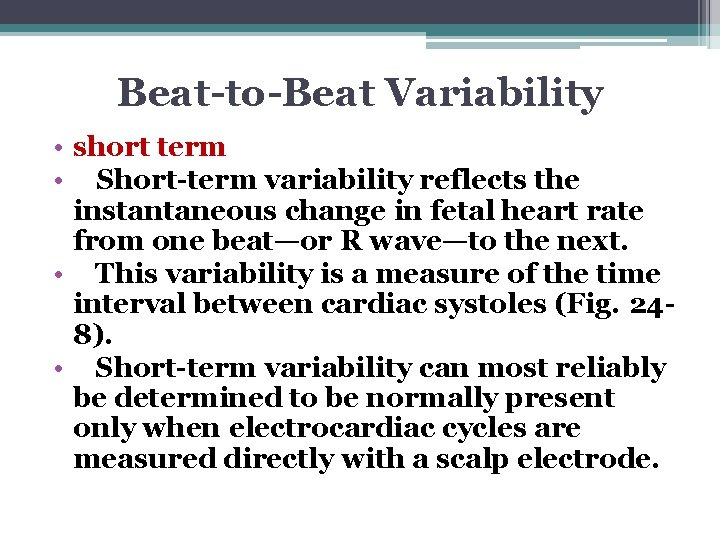 Beat-to-Beat Variability

• short term
• Short-term variability reflects the instantaneous change in fetal heart rate from one beat—or R wave—to the next.
• This variability is a measure of the time interval between cardiac systoles (Fig. 24-8).
• Short-term variability can most reliably be determined to be normally present only when electrocardiac cycles are measured directly with a scalp electrode.